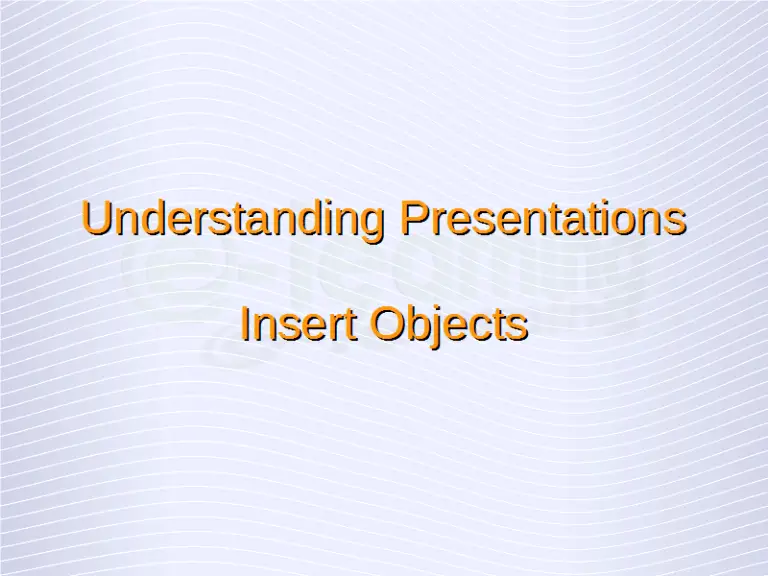 Understanding Presentations

Insert Objects